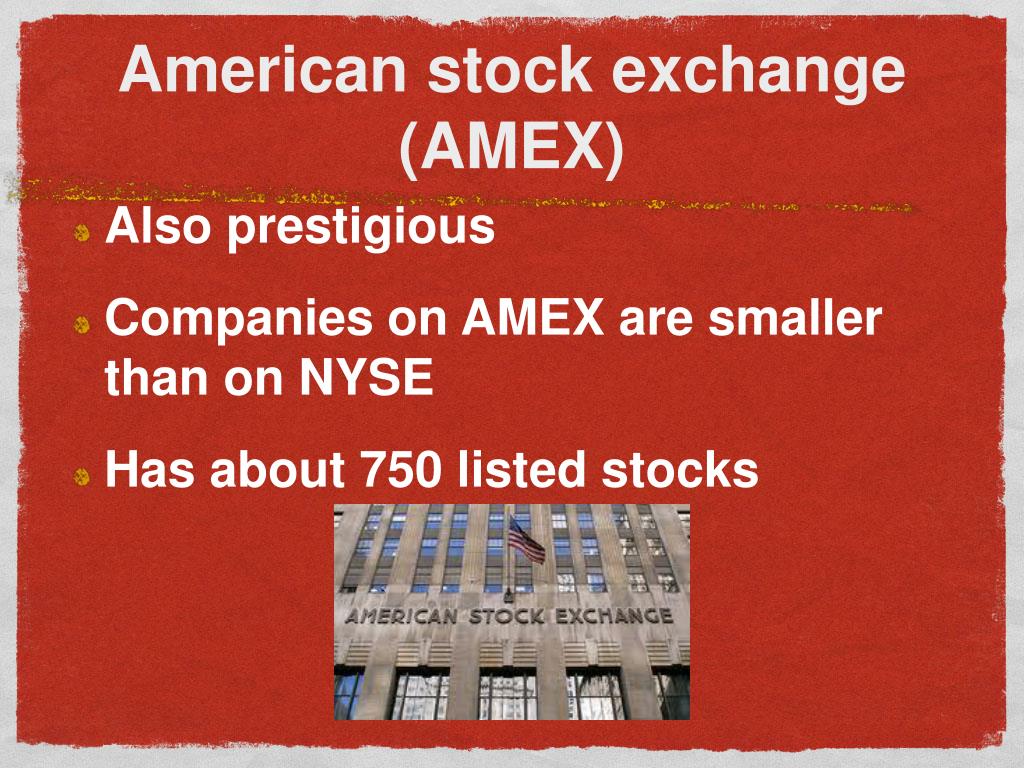 American stock exchange (AMEX)

Also prestigious

Companies on AMEX are smaller than on NYSE

Has about 750 listed stocks

AMERICAN STOCK EXCHANGE